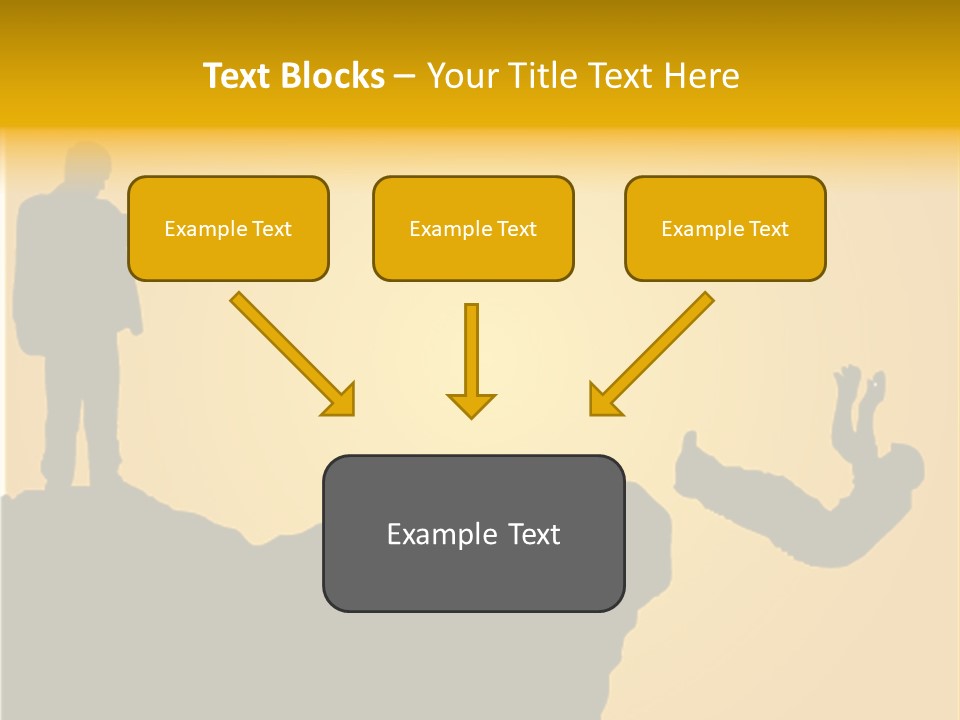 Text Blocks – Your Title Text Here

Example Text

Example Text

Example Text

Example Text